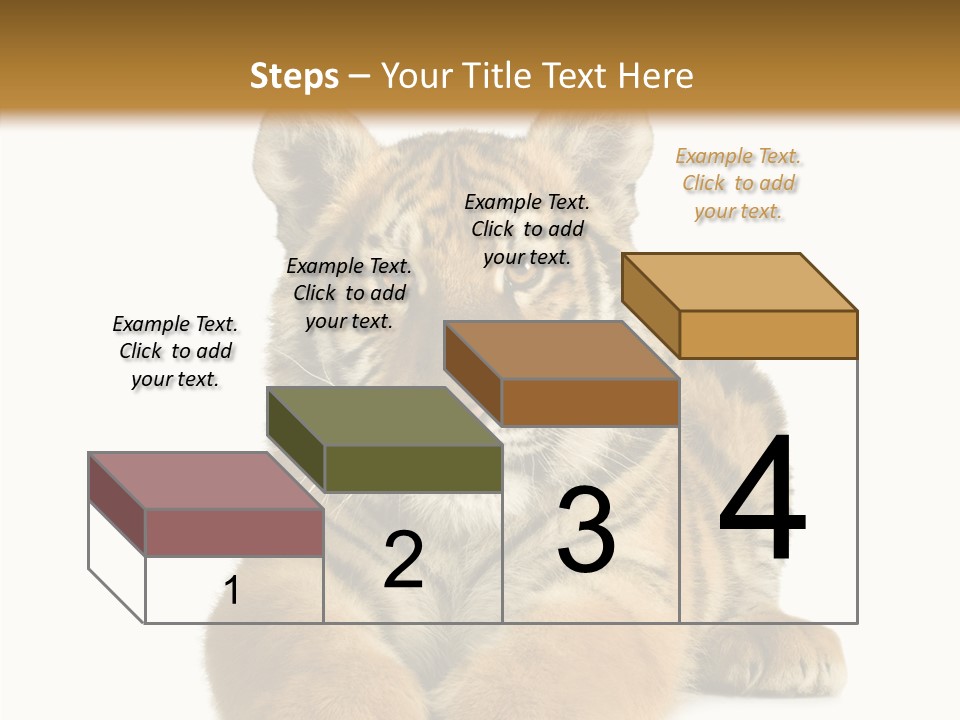 Steps – Your Title Text Here

Example Text. Click to add your text.

Example Text. Click to add your text.

Example Text. Click to add your text.

Example Text. Click to add your text.

1

2

3

4